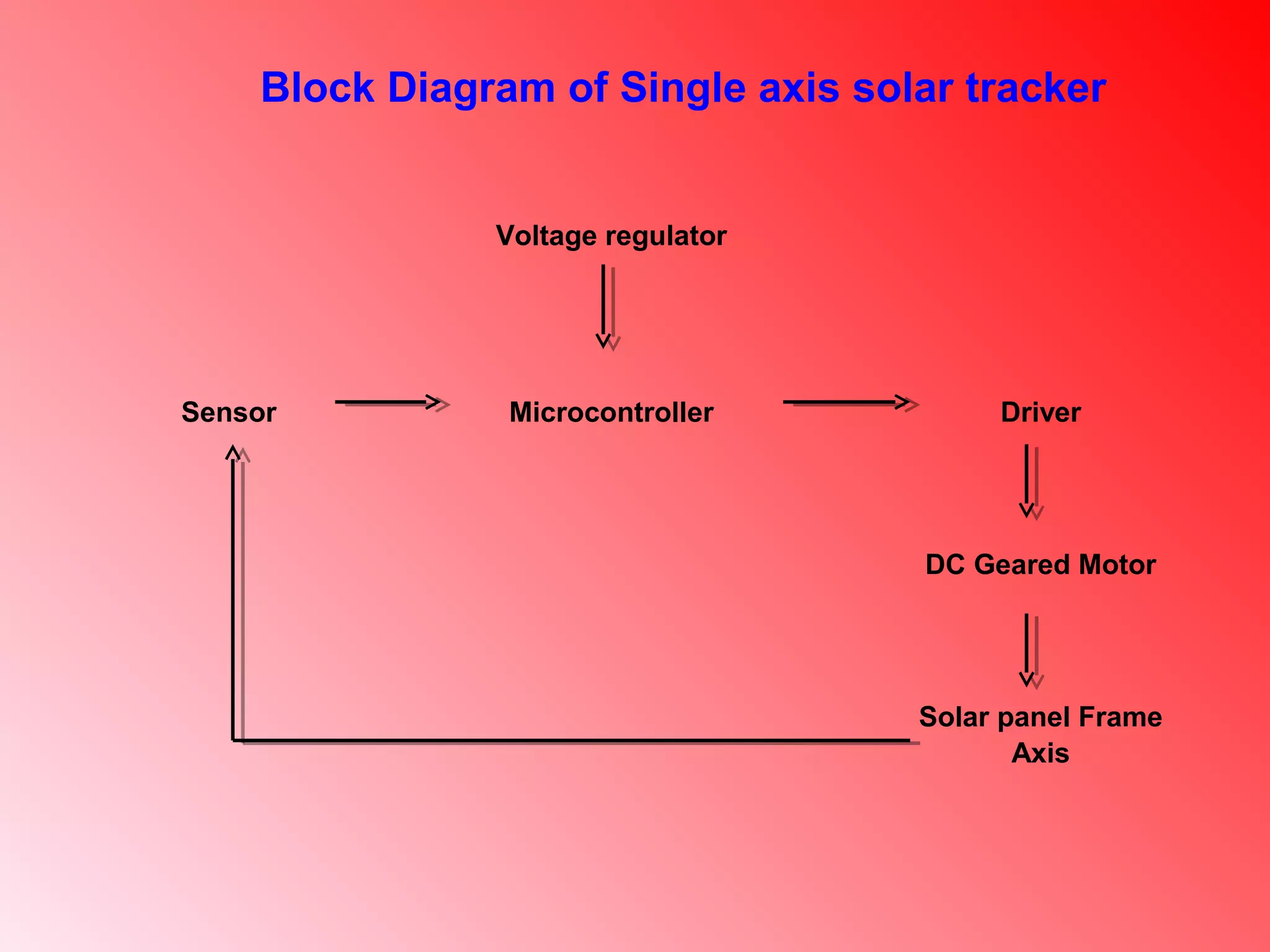 Block Diagram of Single axis solar tracker

Voltage regulator

Sensor

Microcontroller

Driver

DC Geared Motor

Solar panel Frame Axis